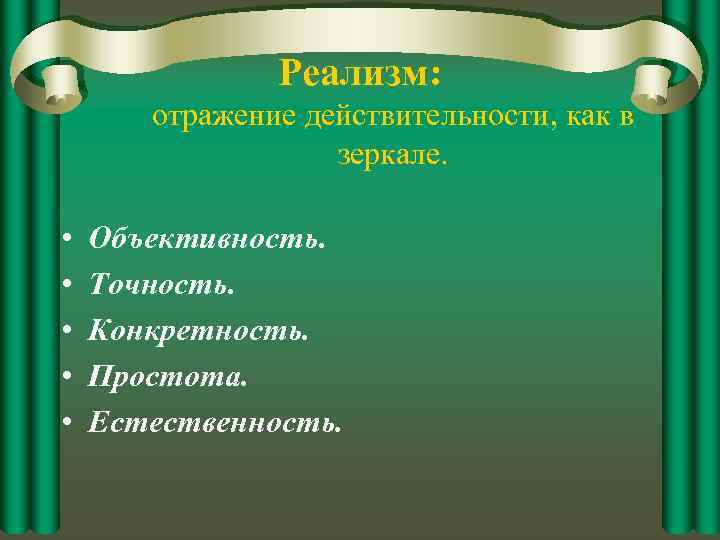 Реализм:
отражение действительности, как в зеркале.

• Объективность.
• Точность.
• Конкретность.
• Простота.
• Естественность.